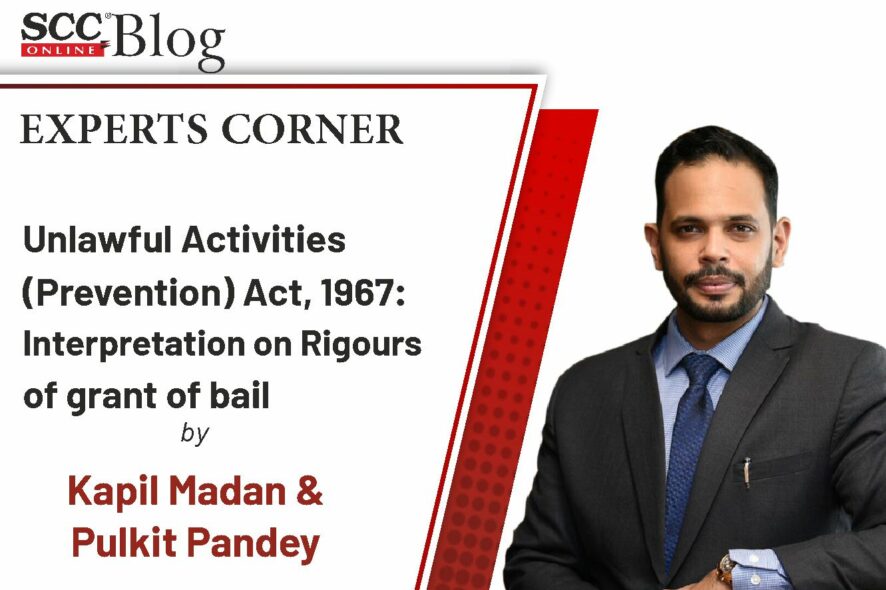 SCC® ONLINE Blog

EXPERTS CORNER

Unlawful Activities (Prevention) Act, 1967: Interpretation on Rigours of grant of bail

by

Kapil Madan & Pulkit Pandey